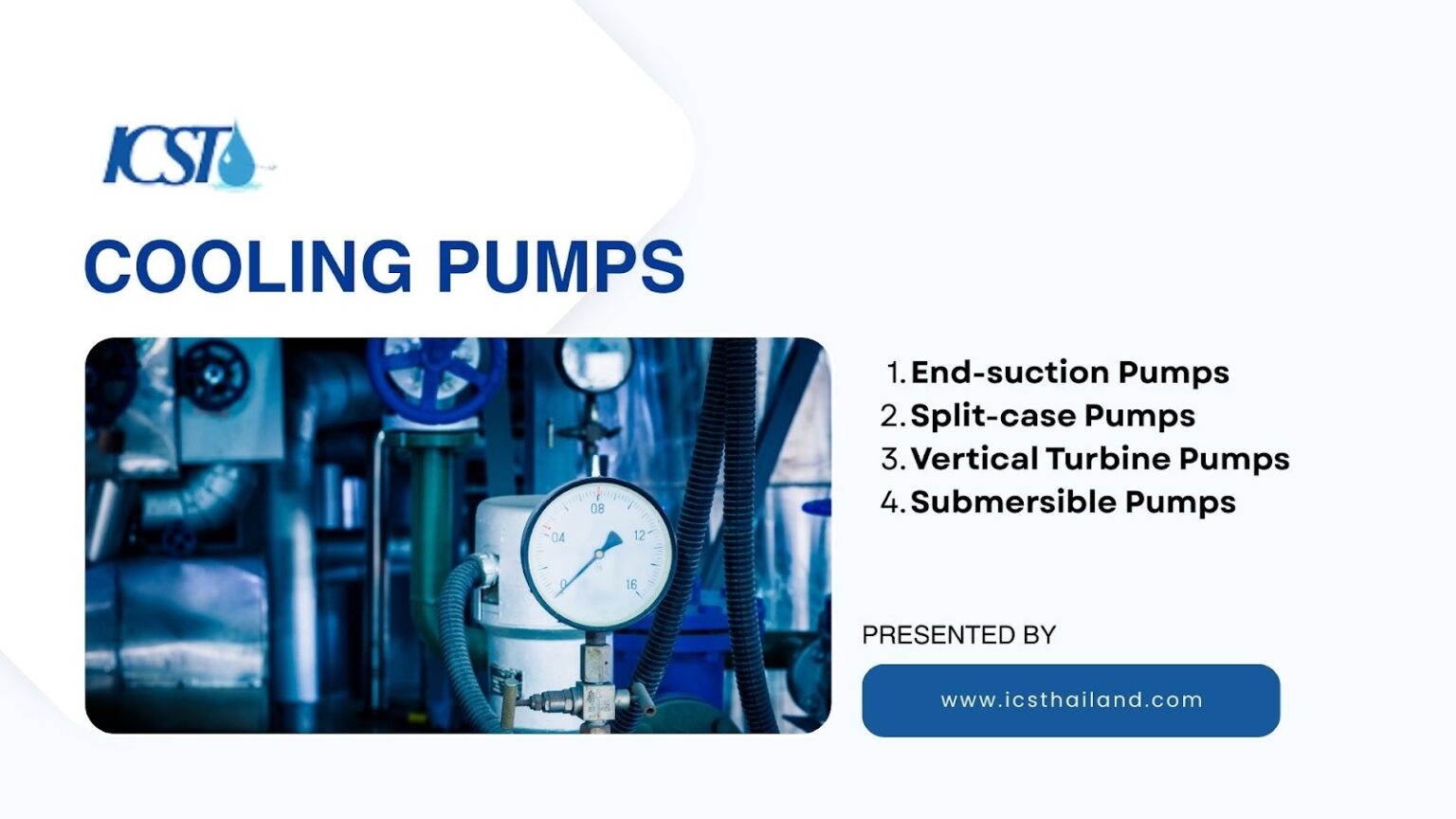 ICST

COOLING PUMPS

08
04
12
0
16

1. End-suction Pumps
2. Split-case Pumps
3. Vertical Turbine Pumps
4. Submersible Pumps

PRESENTED BY

www.icsthailand.com